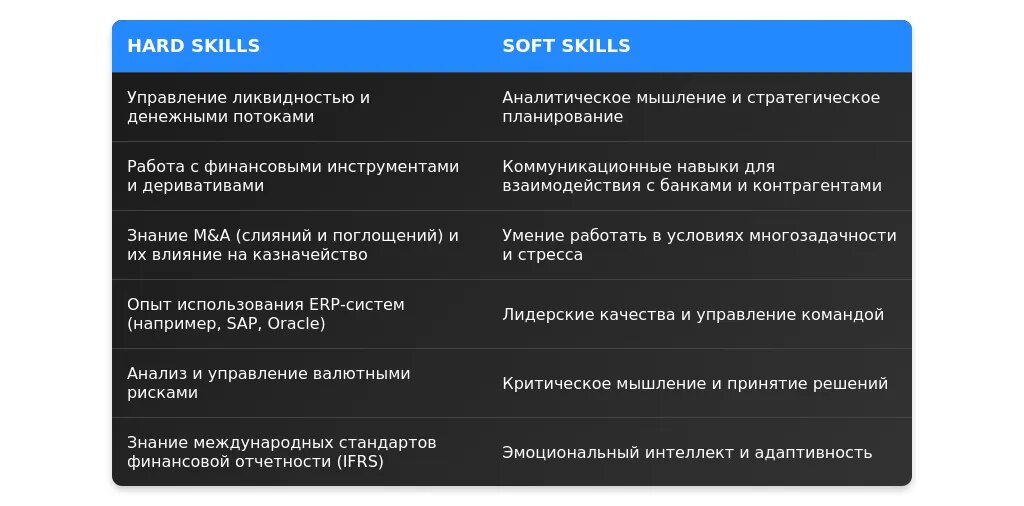 | HARD SKILLS | SOFT SKILLS |
|---|---|
| Управление ликвидностью и денежными потоками | Аналитическое мышление и стратегическое планирование |
| Работа с финансовыми инструментами и деривативами | Коммуникационные навыки для взаимодействия с банками и контрагентами |
| Знание M&A (слияний и поглощений) и их влияние на казначейство | Умение работать в условиях многозадачности и стресса |
| Опыт использования ERP-систем (например, SAP, Oracle) | Лидерские качества и управление командой |
| Анализ и управление валютными рисками | Критическое мышление и принятие решений |
| Знание международных стандартов финансовой отчетности (IFRS) | Эмоциональный интеллект и адаптивность |